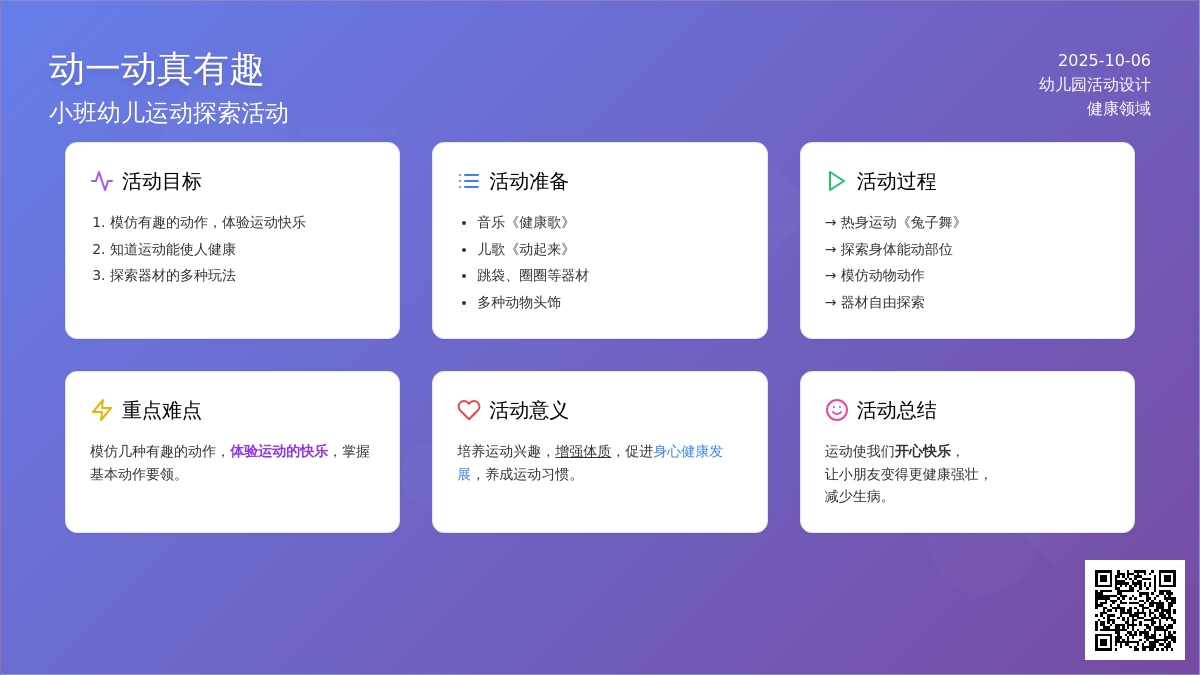 动一动真有趣
小班幼儿运动探索活动

2025-10-06
幼儿园活动设计
健康领域

活动目标
1. 模仿有趣的动作，体验运动快乐
2. 知道运动能使人健康
3. 探索器材的多种玩法

活动准备
• 音乐《健康歌》
• 儿歌《动起来》
• 跳袋、圈圈等器材
• 多种动物头饰

活动过程
→ 热身运动《兔子舞》
→ 探索身体能动部位
→ 模仿动物动作
→ 器材自由探索

重点难点
模仿几种有趣的动作，体验运动的快乐，掌握基本动作要领。

活动意义
培养运动兴趣，增强体质，促进身心健康发展，养成运动习惯。

活动总结
运动使我们开心快乐，
让小朋友变得更健康强壮，
减少生病。